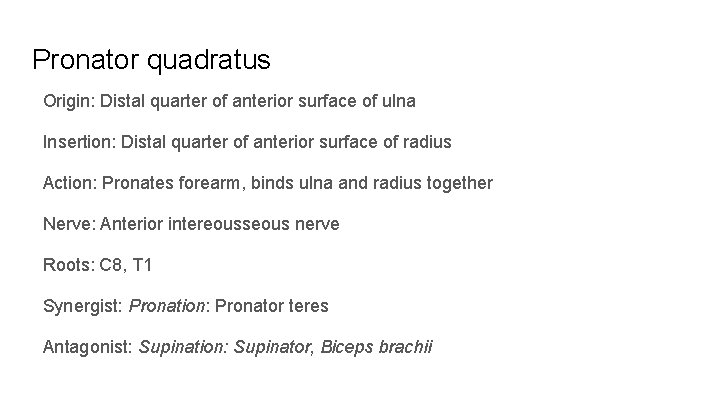 Pronator quadratus

Origin: Distal quarter of anterior surface of ulna

Insertion: Distal quarter of anterior surface of radius

Action: Pronates forearm, binds ulna and radius together

Nerve: Anterior intereousseous nerve

Roots: C8, T1

Synergist: Pronation: Pronator teres

Antagonist: Supination: Supinator, Biceps brachii